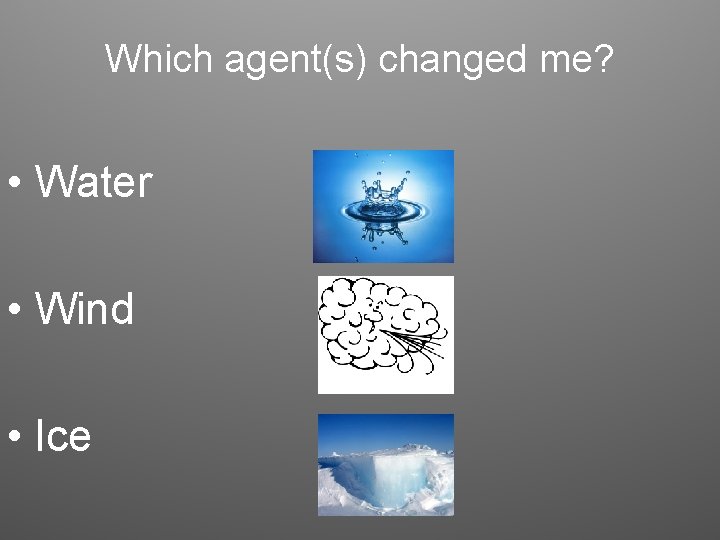 Which agent(s) changed me?

• Water

• Wind

• Ice